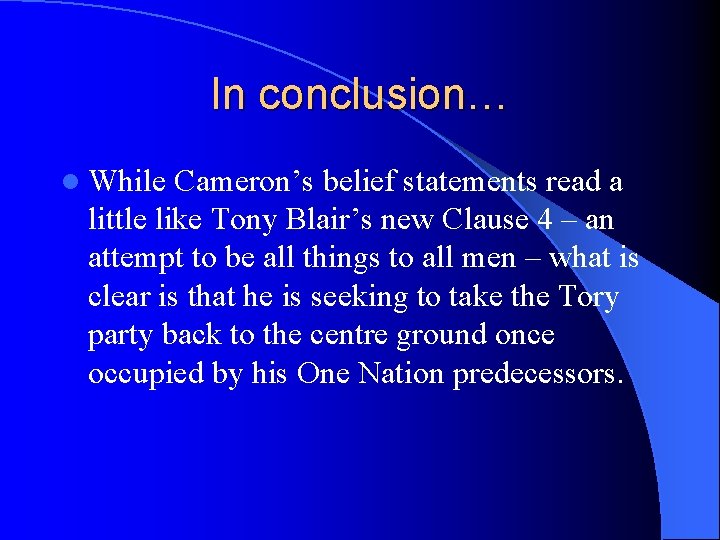 In conclusion…

While Cameron’s belief statements read a little like Tony Blair’s new Clause 4 – an attempt to be all things to all men – what is clear is that he is seeking to take the Tory party back to the centre ground once occupied by his One Nation predecessors.